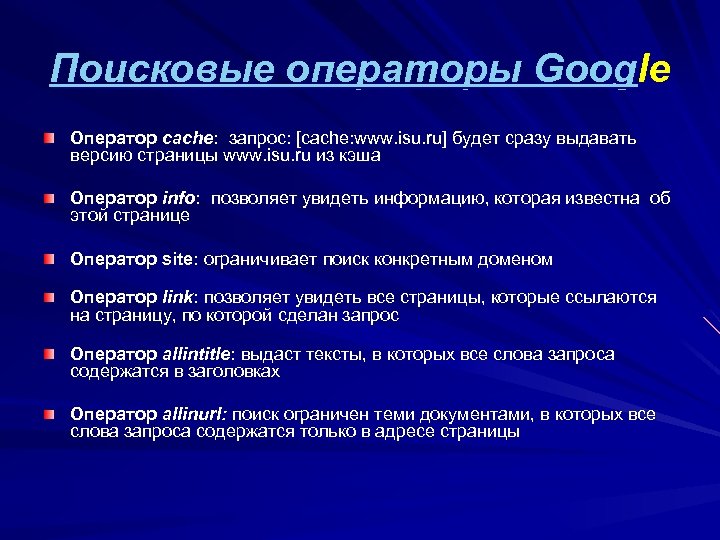 Поисковые операторы Google

Оператор cache: запрос: [cache:www.isu.ru] будет сразу выдавать версию страницы www.isu.ru из кэша

Оператор info: позволяет увидеть информацию, которая известна об этой странице

Оператор site: ограничивает поиск конкретным доменом

Оператор link: позволяет увидеть все страницы, которые ссылаются на страницу, по которой сделан запрос

Оператор allintitle: выдаст тексты, в которых все слова запроса содержатся в заголовках

Оператор allinurl: поиск ограничен теми документами, в которых все слова запроса содержатся только в адресе страницы